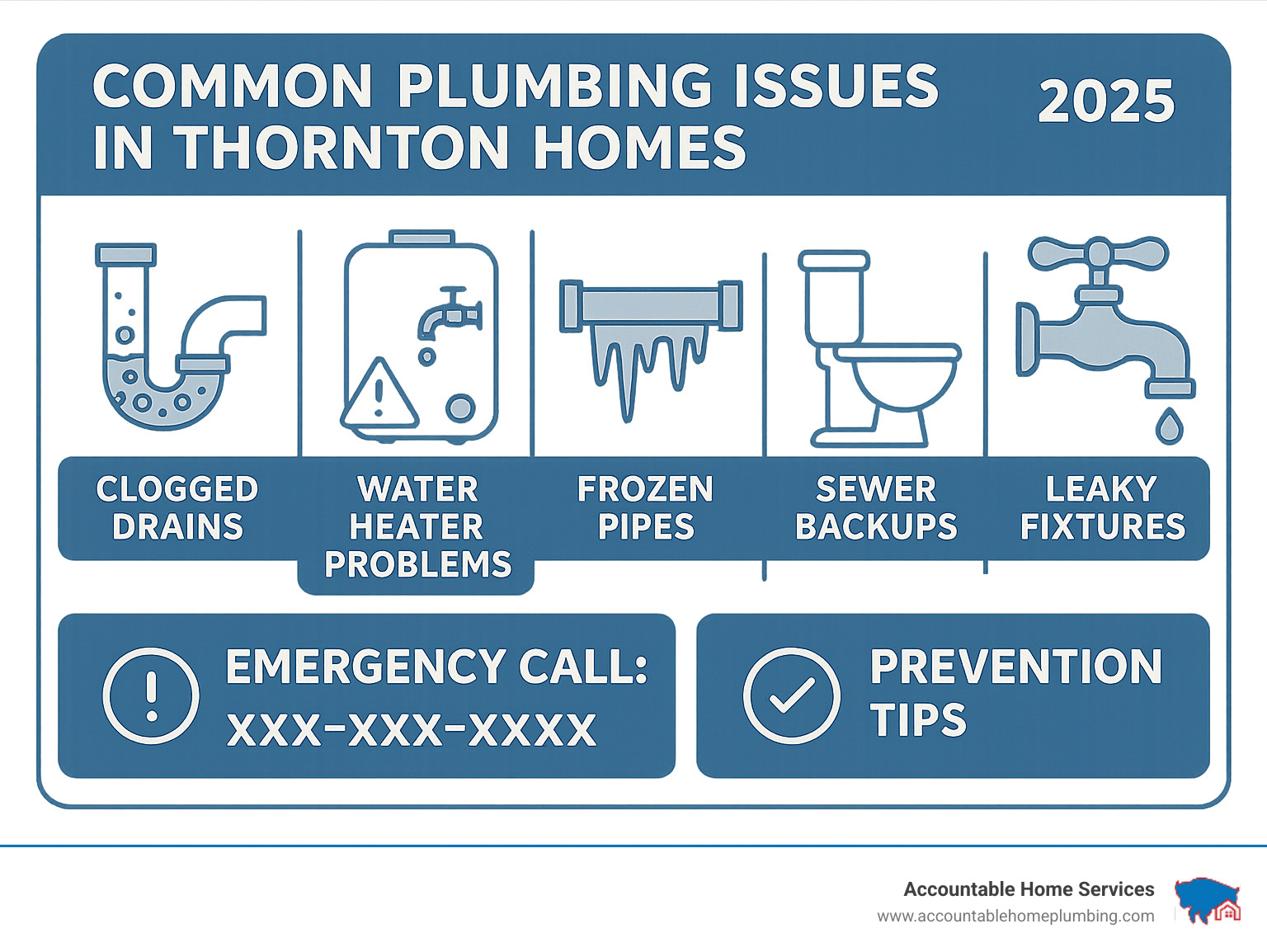 COMMON PLUMBING ISSUES IN THORNTON HOMES

2025

CLOGGED DRAINS

WATER HEATER PROBLEMS

FROZEN PIPES

SEWER BACKUPS

LEAKY FIXTURES

EMERGENCY CALL: XXX-XXX-XXXX

PREVENTION TIPS

Accountable Home Services
www.accountablehomeplumbing.com